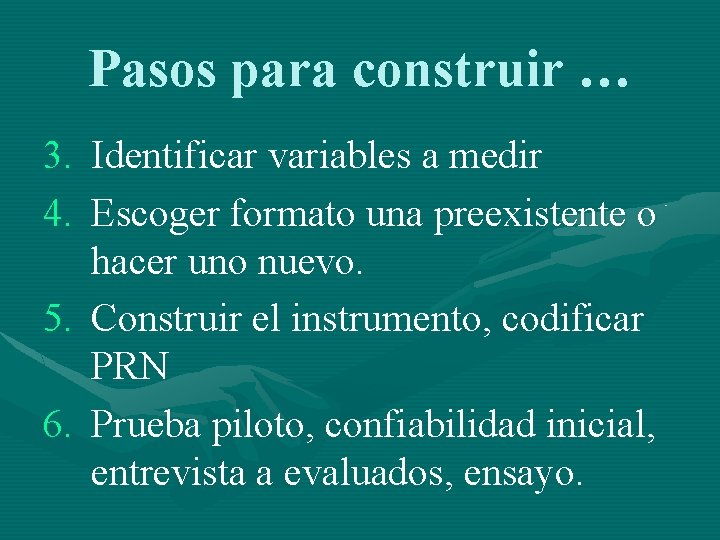 Pasos para construir …

3. Identificar variables a medir
4. Escoger formato una preexistente o hacer uno nuevo.
5. Construir el instrumento, codificar PRN
6. Prueba piloto, confiabilidad inicial, entrevista a evaluados, ensayo.